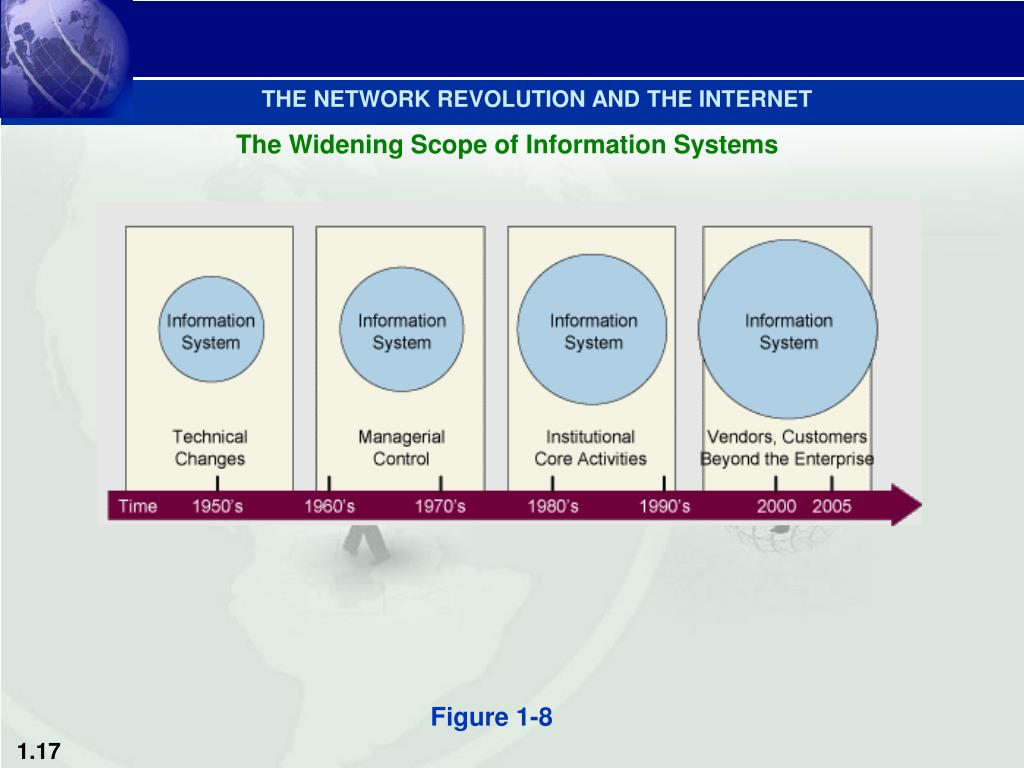 THE NETWORK REVOLUTION AND THE INTERNET

The Widening Scope of Information Systems

Information System

Technical Changes

Information System

Managerial Control

Information System

Institutional Core Activities

Information System

Vendors, Customers Beyond the Enterprise

Time 1950's 1960's 1970's 1980's 1990's 2000 2005

Figure 1-8

1.17